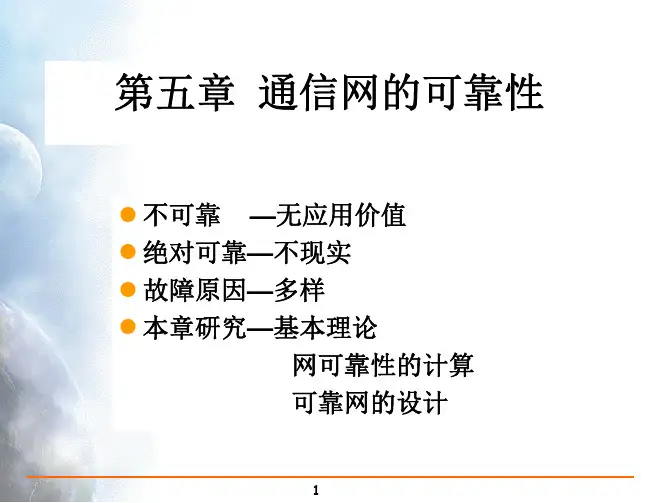 第五章 通信网的可靠性

不可靠 —无应用价值
绝对可靠—不现实
故障原因—多样
本章研究—基本理论
网可靠性的计算
可靠网的设计

1